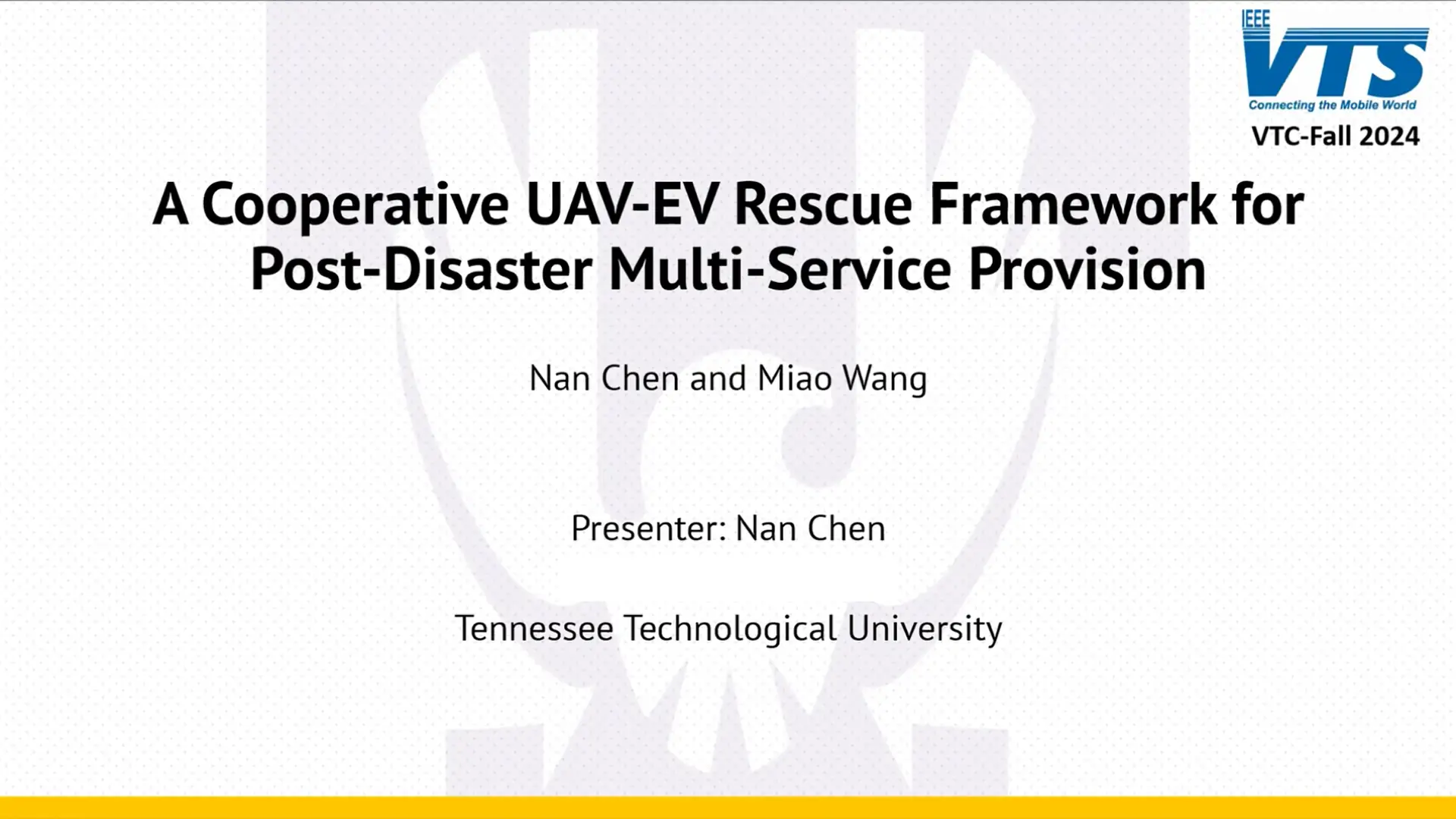 IEEE VTS
Connecting the Mobile World
VTC-Fall 2024

A Cooperative UAV-EV Rescue Framework for Post-Disaster Multi-Service Provision

Nan Chen and Miao Wang

Presenter: Nan Chen

Tennessee Technological University